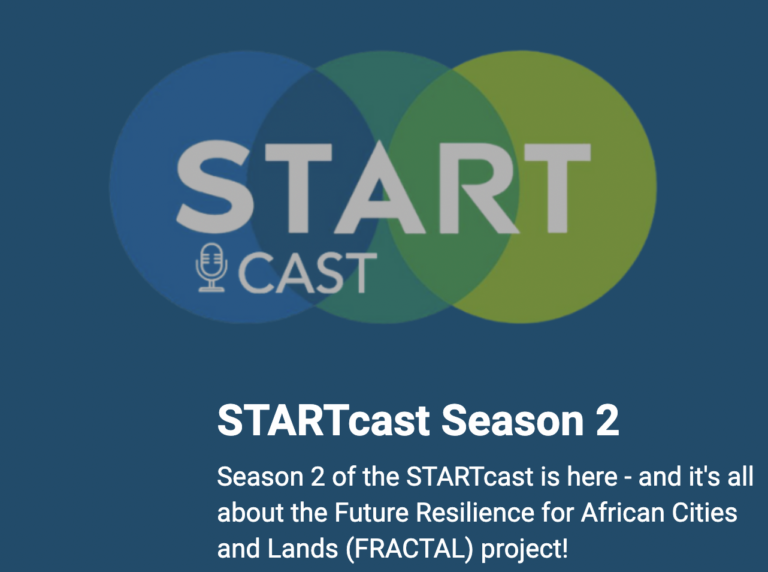 START
CAST

STARTcast Season 2

Season 2 of the STARTcast is here - and it's all about the Future Resilience for African Cities and Lands (FRACTAL) project!